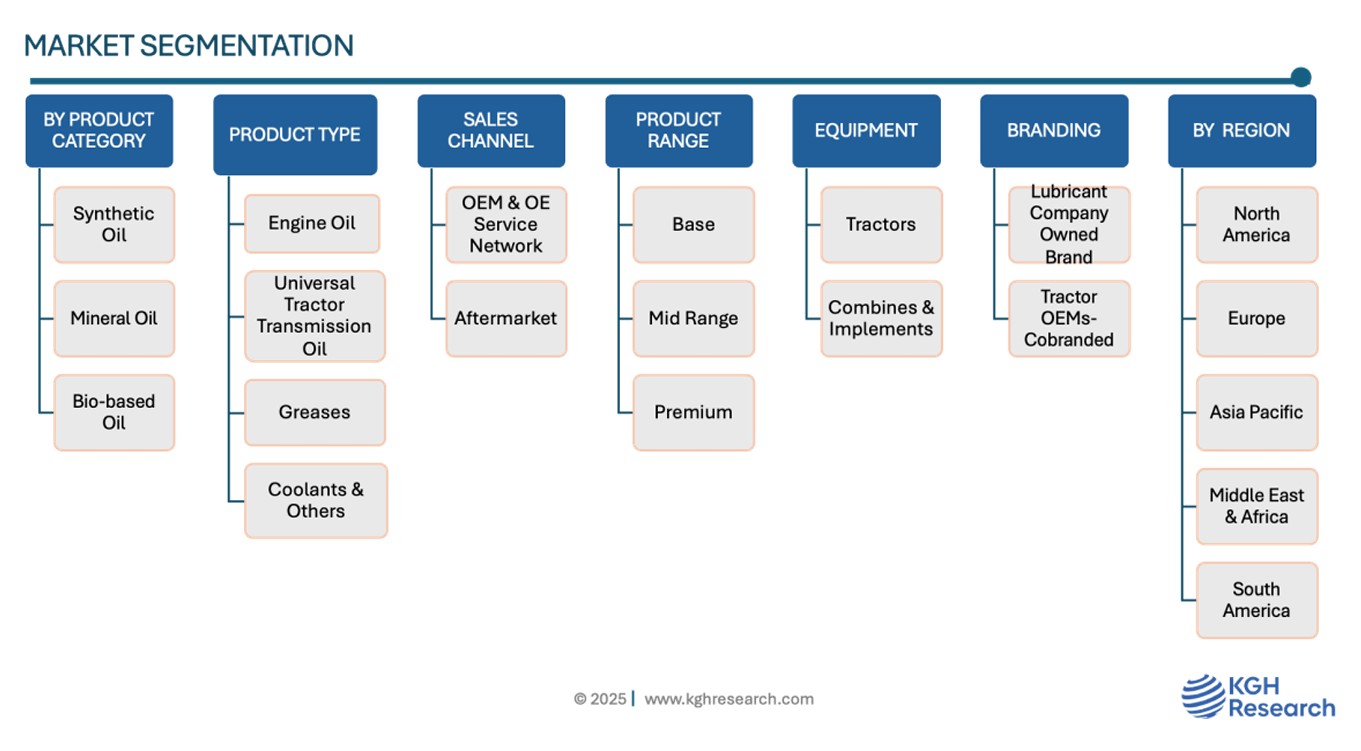 MARKET SEGMENTATION

BY PRODUCT CATEGORY

Synthetic Oil

Mineral Oil

Bio-based Oil

PRODUCT TYPE

Engine Oil

Universal Tractor Transmission Oil

Greases

Coolants & Others

SALES CHANNEL

OEM & OE Service Network

Aftermarket

PRODUCT RANGE

Base

Mid Range

Premium

EQUIPMENT

Tractors

Combines & Implements

BRANDING

Lubricant Company Owned Brand

Tractor OEMs-Cobranded

BY REGION

North America

Europe

Asia Pacific

Middle East & Africa

South America

© 2025 | www.kghresearch.com

KGH Research